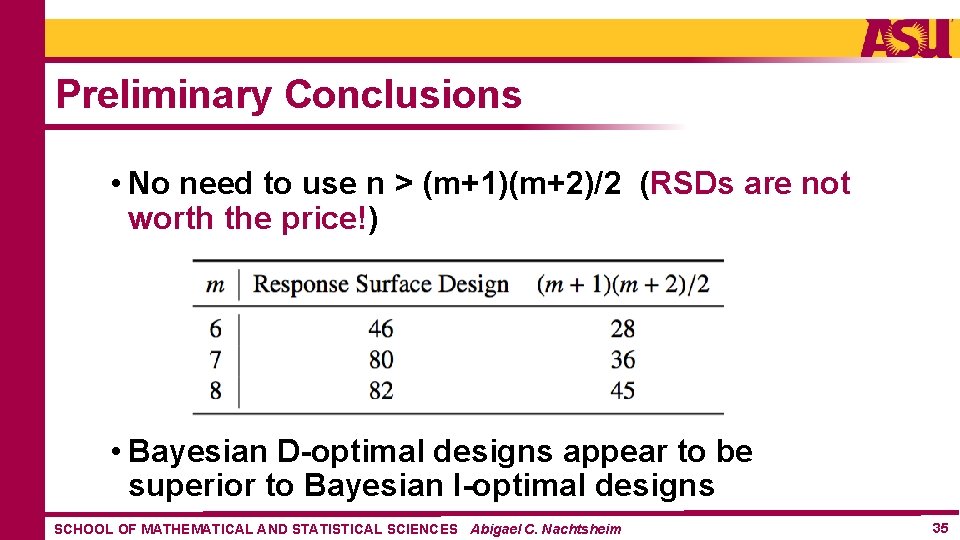 ASU

Preliminary Conclusions

• No need to use n > (m+1)(m+2)/2 (RSDs are not worth the price!)

| $m$ | Response Surface Design | $(m+1)(m+2)/2$ |
|---|---|---|
| 6 | 46 | 28 |
| 7 | 80 | 36 |
| 8 | 82 | 45 |

• Bayesian D-optimal designs appear to be superior to Bayesian I-optimal designs

SCHOOL OF MATHEMATICAL AND STATISTICAL SCIENCES Abigael C. Nachtsheim

35